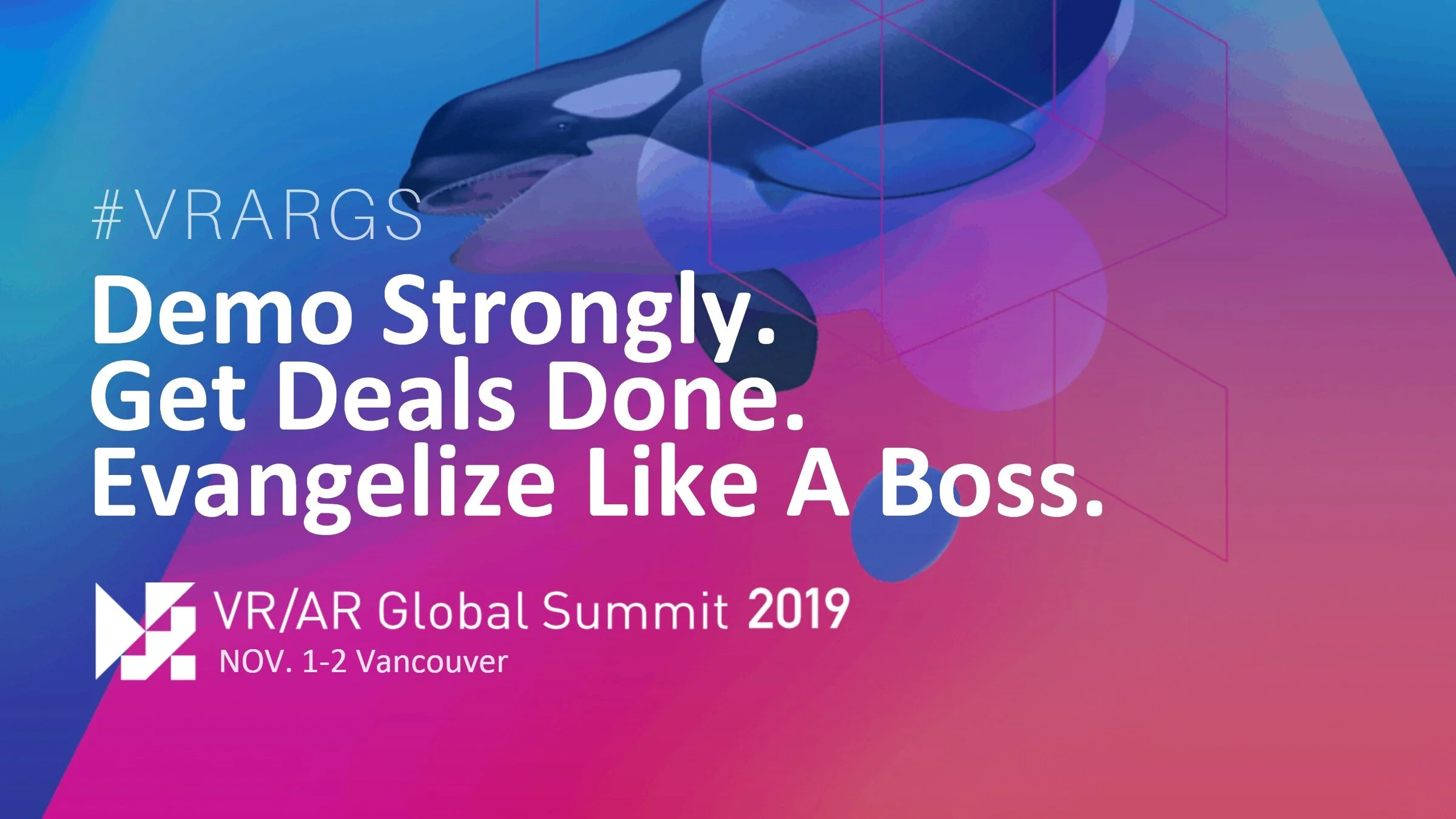 #VRARGS

Demo Strongly.
Get Deals Done.
Evangelize Like A Boss.

VR/AR Global Summit 2019
NOV. 1-2 Vancouver